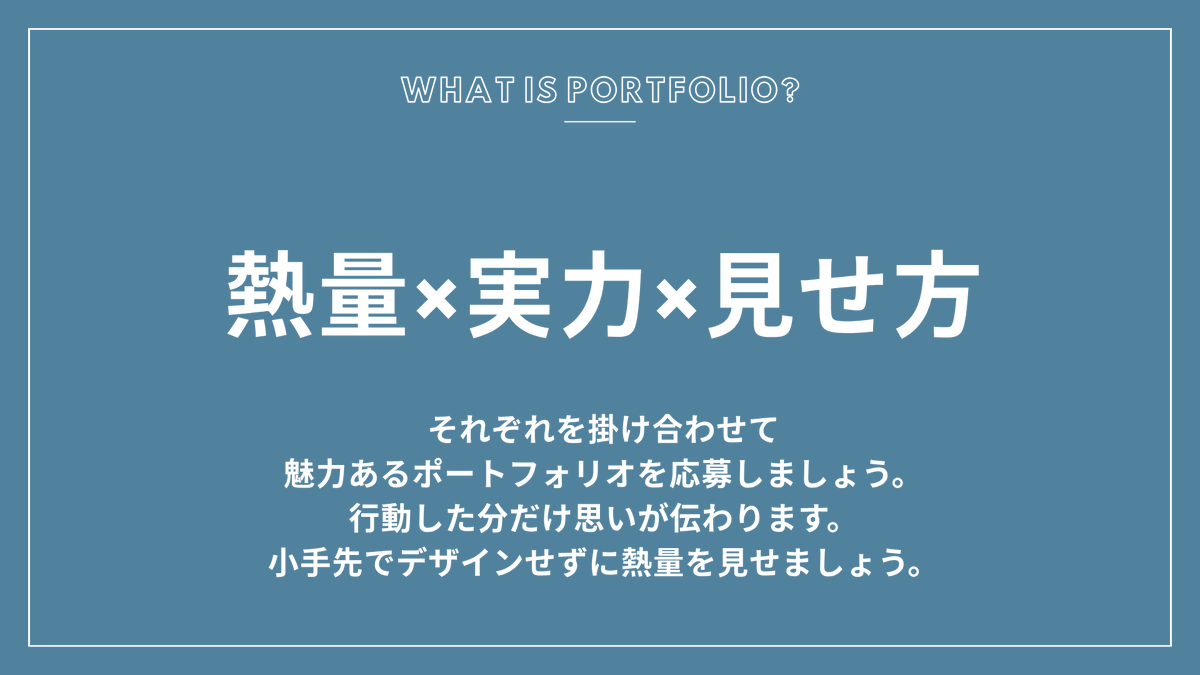 WHAT IS PORTFOLIO?

熱量×実力×見せ方

それぞれを掛け合わせて
魅力あるポートフォリオを応募しましょう。
行動した分だけ思いが伝わります。
小手先でデザインせずに熱量を見せましょう。